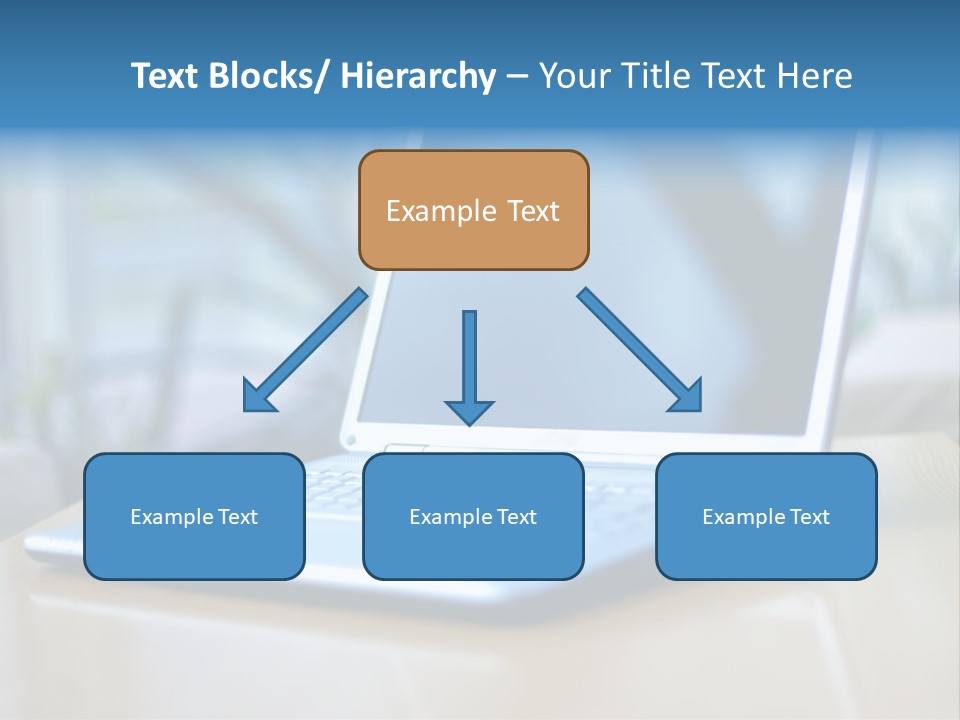 Text Blocks/ Hierarchy – Your Title Text Here

Example Text

Example Text

Example Text

Example Text